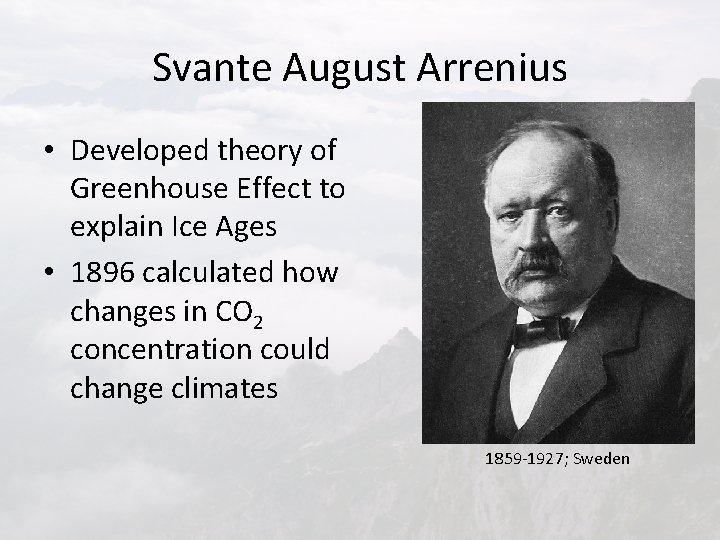 Svante August Arrenius

• Developed theory of Greenhouse Effect to explain Ice Ages

• 1896 calculated how changes in $CO_2$ concentration could change climates

1859-1927; Sweden